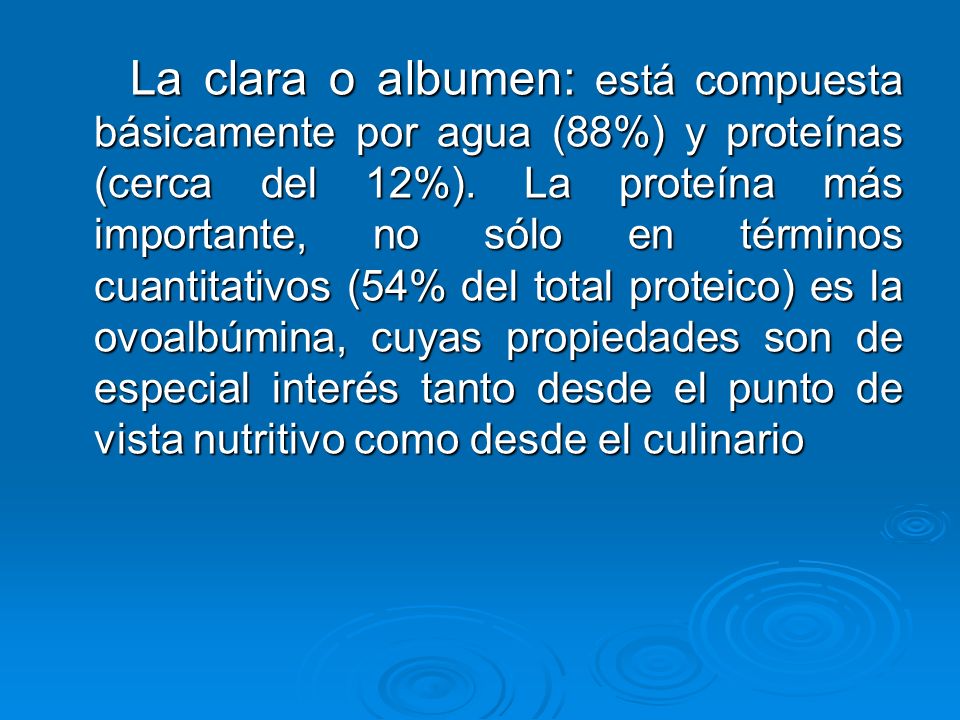 La clara o albumen: está compuesta básicamente por agua (88%) y proteínas (cerca del 12%). La proteína más importante, no sólo en términos cuantitativos (54% del total proteico) es la ovoalbúmina, cuyas propiedades son de especial interés tanto desde el punto de vista nutritivo como desde el culinario